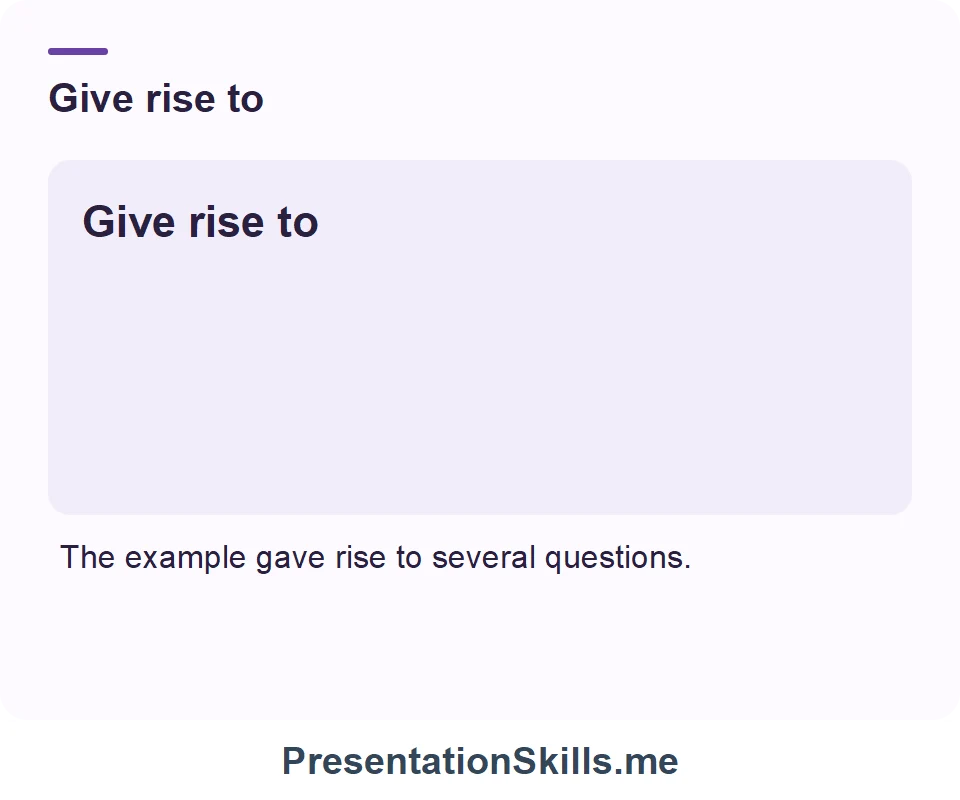 Give rise to

Give rise to

The example gave rise to several questions.

PresentationSkills.me